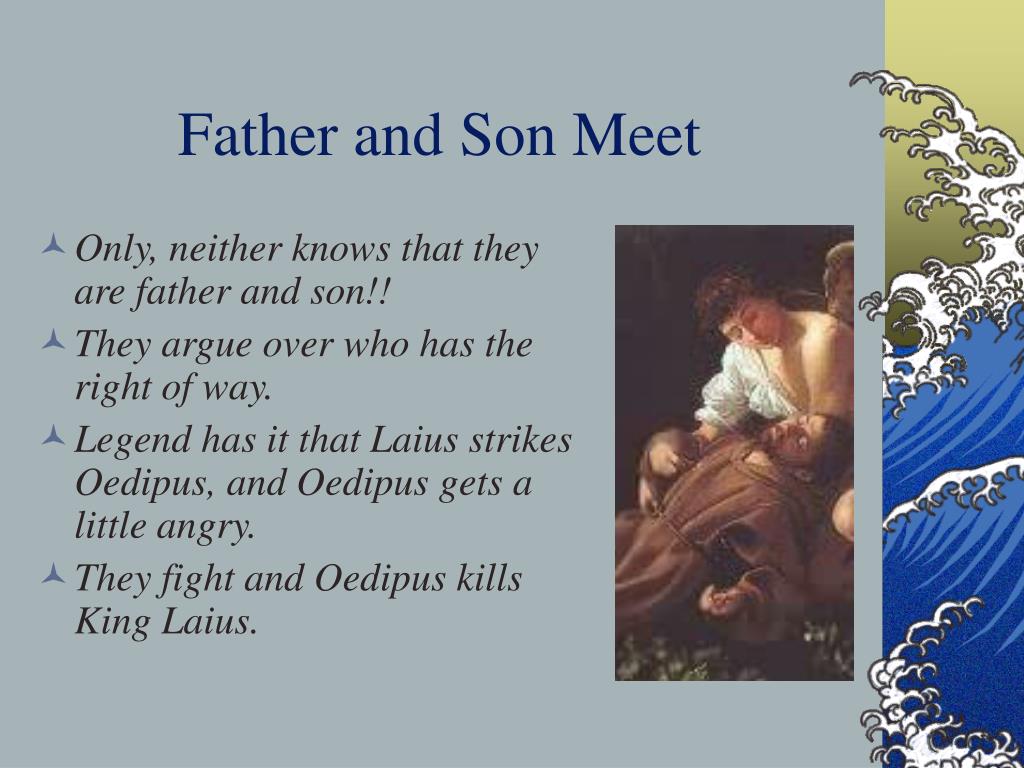 Father and Son Meet

Only, neither knows that they are father and son!!

They argue over who has the right of way.

Legend has it that Laius strikes Oedipus, and Oedipus gets a little angry.

They fight and Oedipus kills King Laius.